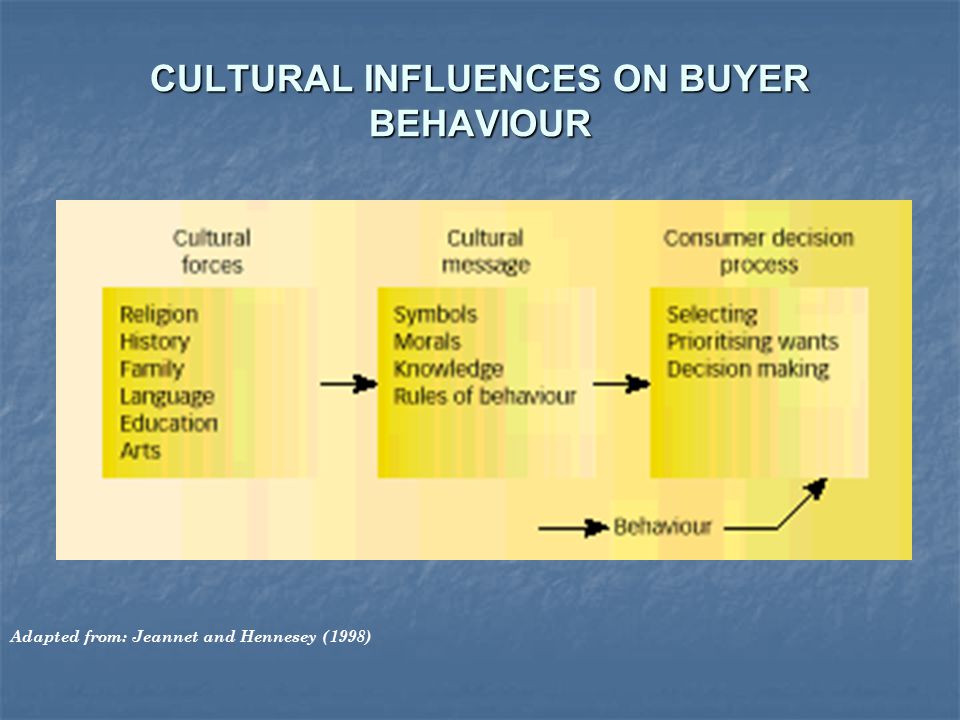 CULTURAL INFLUENCES ON BUYER BEHAVIOUR

Cultural forces

Religion
History
Family
Language
Education
Arts

Cultural message

Symbols
Morals
Knowledge
Rules of behaviour

Consumer decision process

Selecting
Prioritising wants
Decision making

Behaviour

Adapted from: Jeannet and Hennesey (1998)